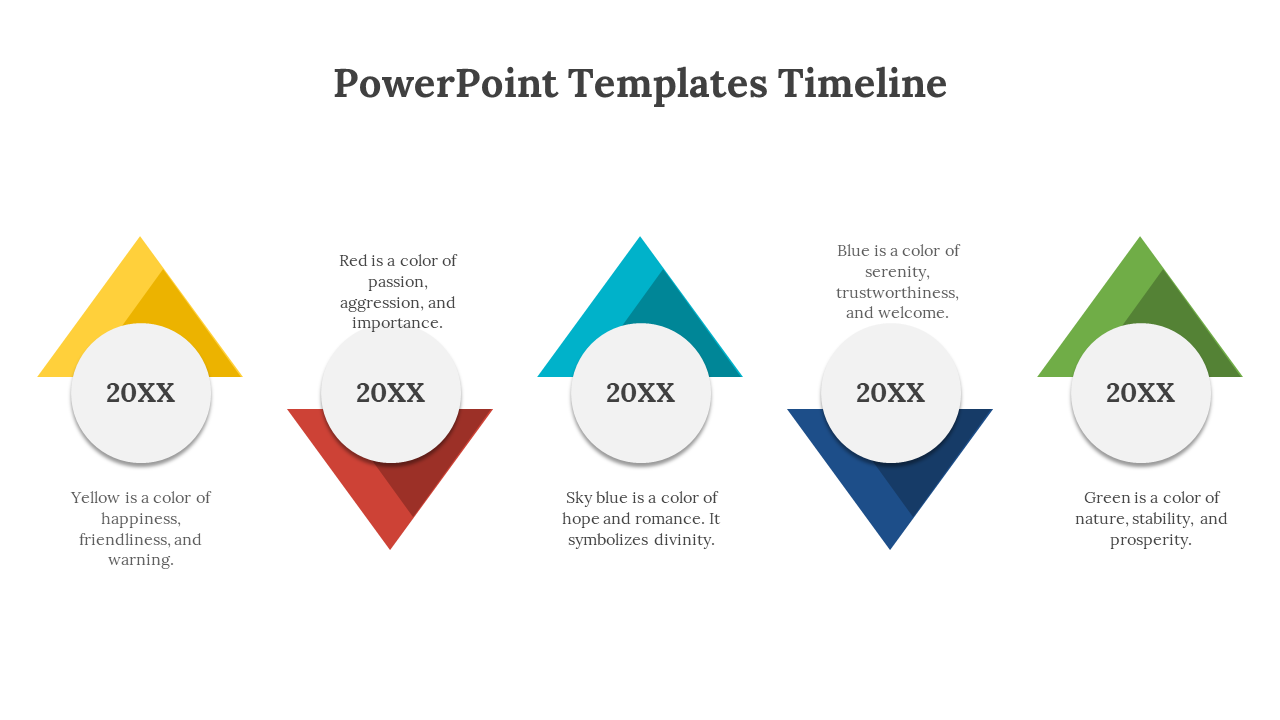 PowerPoint Templates Timeline

20XX

Yellow is a color of happiness, friendliness, and warning.

Red is a color of passion, aggression, and importance.

20XX

20XX

Sky blue is a color of hope and romance. It symbolizes divinity.

Blue is a color of serenity, trustworthiness, and welcome.

20XX

20XX

Green is a color of nature, stability, and prosperity.